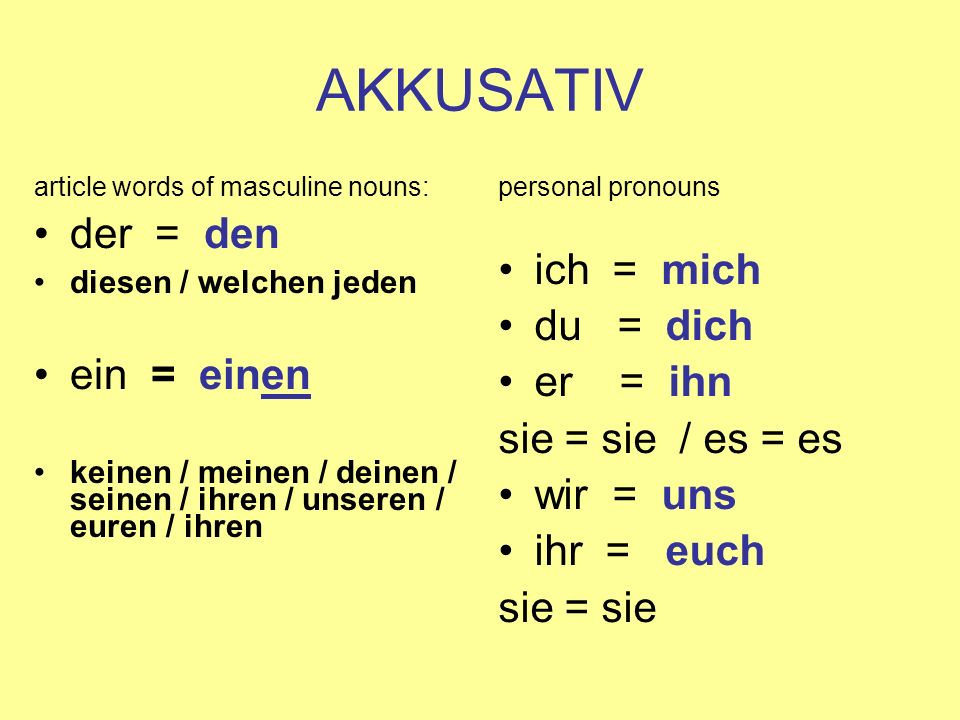 AKKUSATIV

article words of masculine nouns:

• der = den
• diesen / welchen jeden

• ein = einen

• keinen / meinen / deinen / seinen / ihren / unseren / euren / ihren

personal pronouns

• ich = mich
• du = dich
• er = ihn
sie = sie / es = es
• wir = uns
• ihr = euch
sie = sie